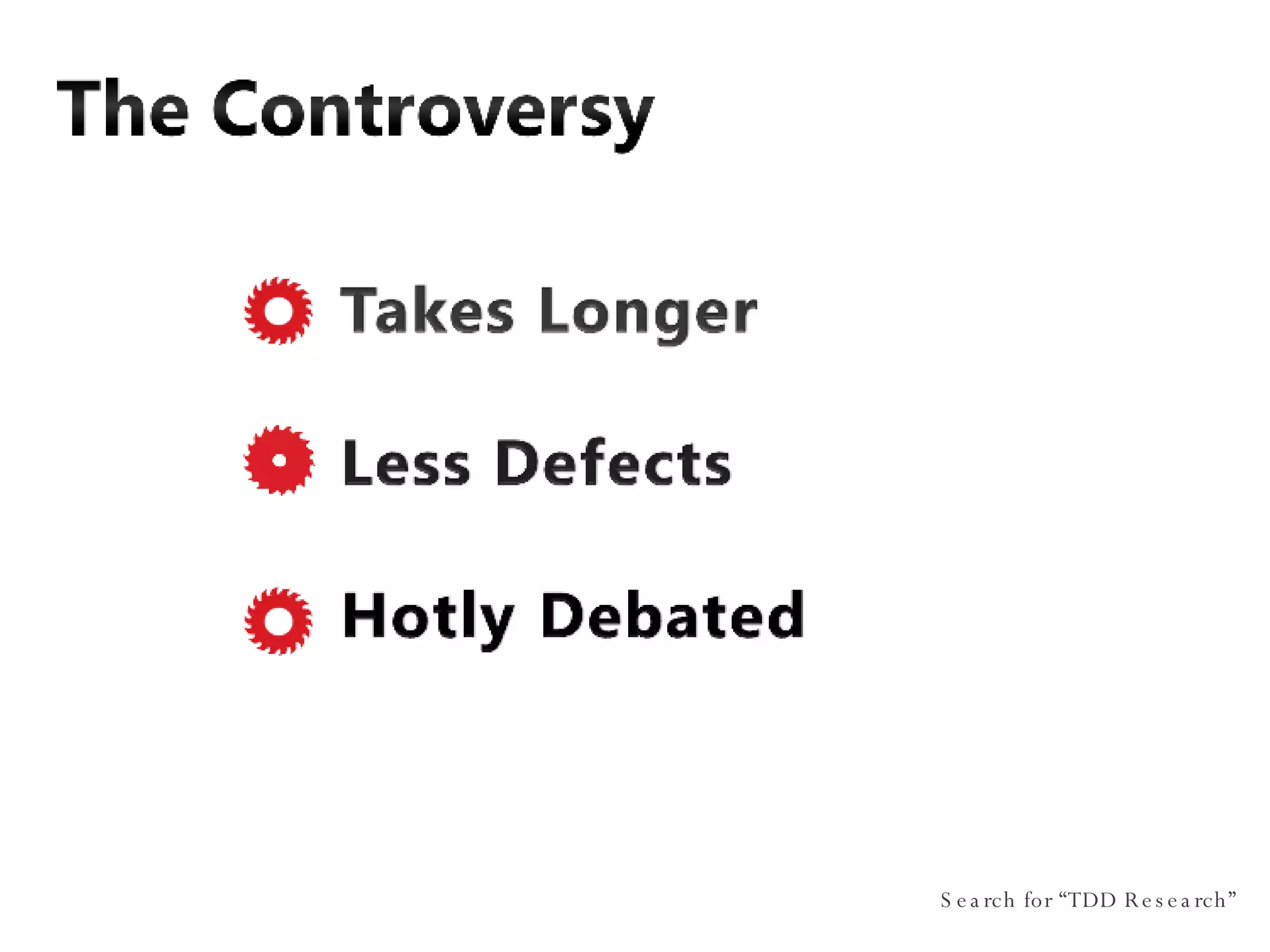 The Controversy

Takes Longer

Less Defects

Hotly Debated

Search for “TDD Research”